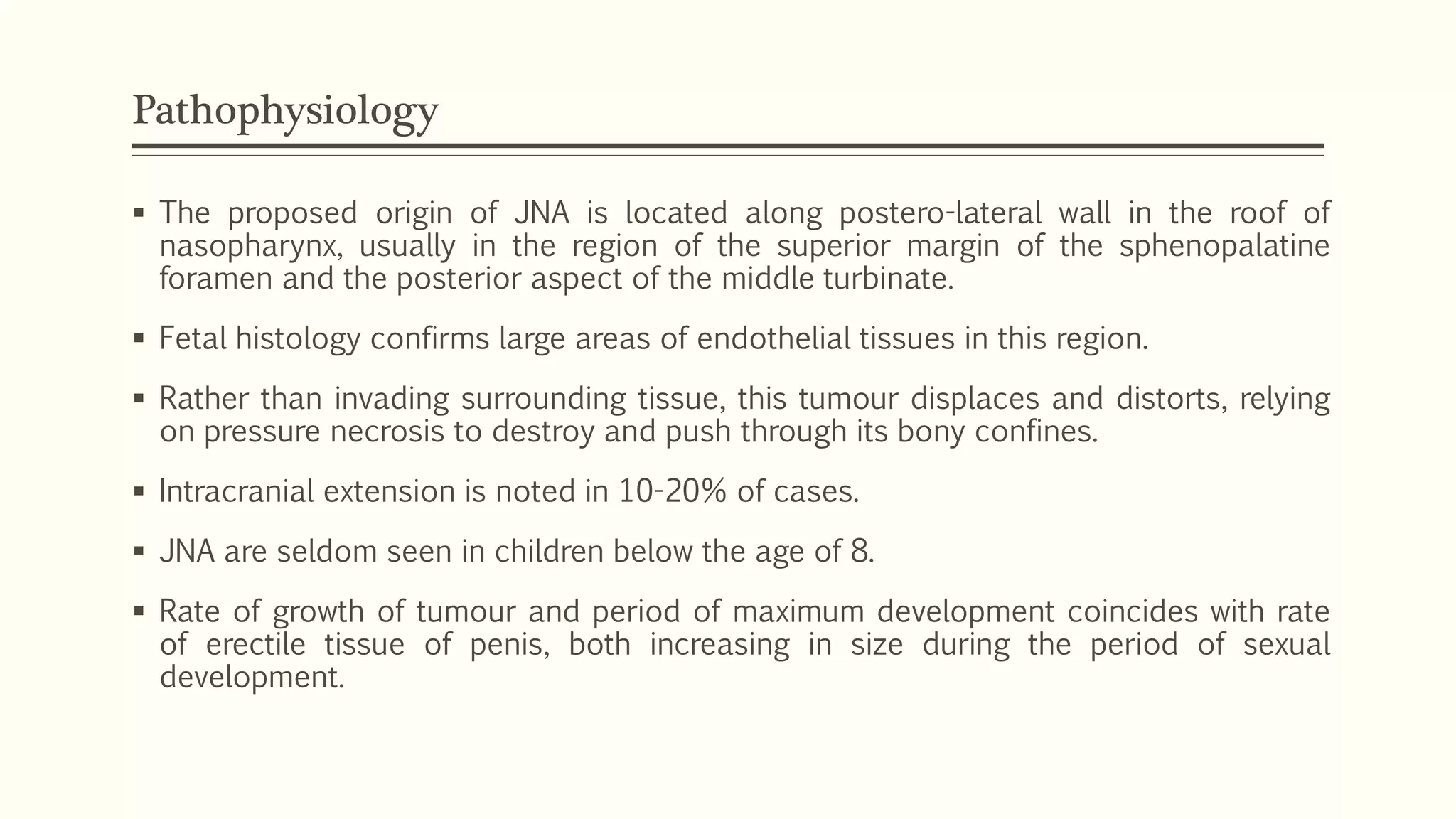 Pathophysiology

▪ The proposed origin of JNA is located along postero-lateral wall in the roof of nasopharynx, usually in the region of the superior margin of the sphenopalatine foramen and the posterior aspect of the middle turbinate.

▪ Fetal histology confirms large areas of endothelial tissues in this region.

▪ Rather than invading surrounding tissue, this tumour displaces and distorts, relying on pressure necrosis to destroy and push through its bony confines.

▪ Intracranial extension is noted in 10-20% of cases.

▪ JNA are seldom seen in children below the age of 8.

▪ Rate of growth of tumour and period of maximum development coincides with rate of erectile tissue of penis, both increasing in size during the period of sexual development.